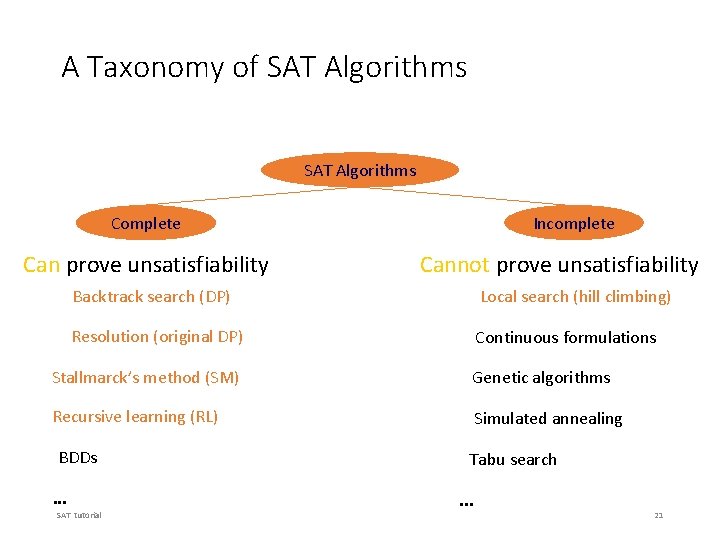 A Taxonomy of SAT Algorithms

SAT Algorithms

Complete

Incomplete

Can prove unsatisfiability

Backtrack search (DP)

Resolution (original DP)

Stallmarck's method (SM)

Recursive learning (RL)

BDDs

...

Cannot prove unsatisfiability

Local search (hill climbing)

Continuous formulations

Genetic algorithms

Simulated annealing

Tabu search

...

SAT Tutorial

21